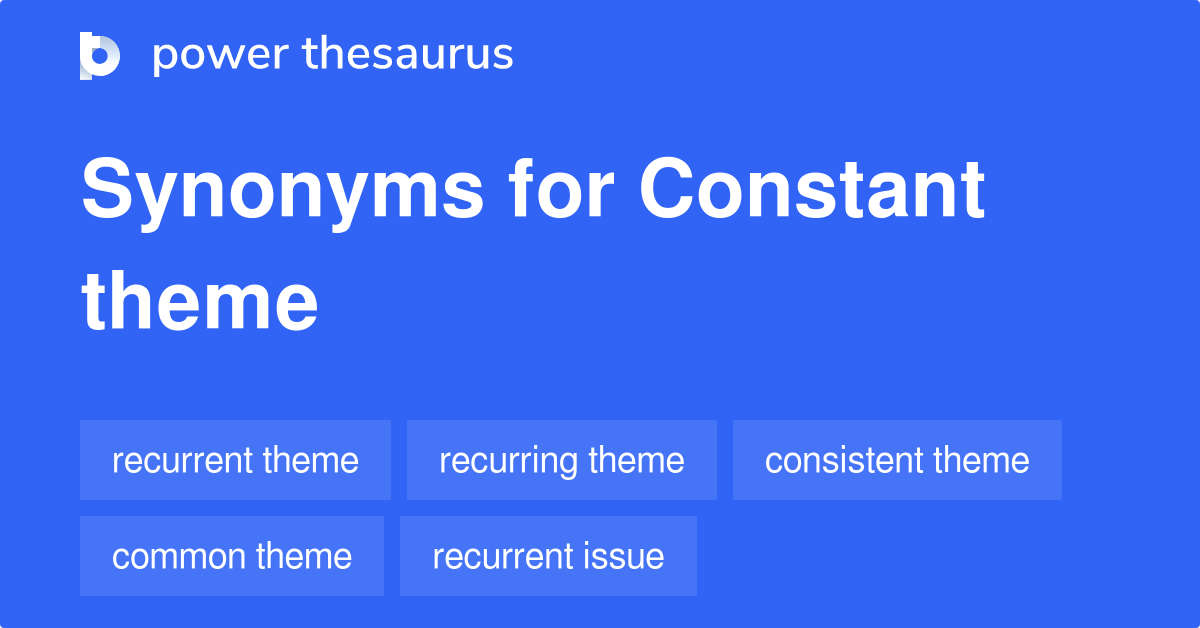 power thesaurus

Synonyms for Constant theme

recurrent theme
recurring theme
consistent theme
common theme
recurrent issue